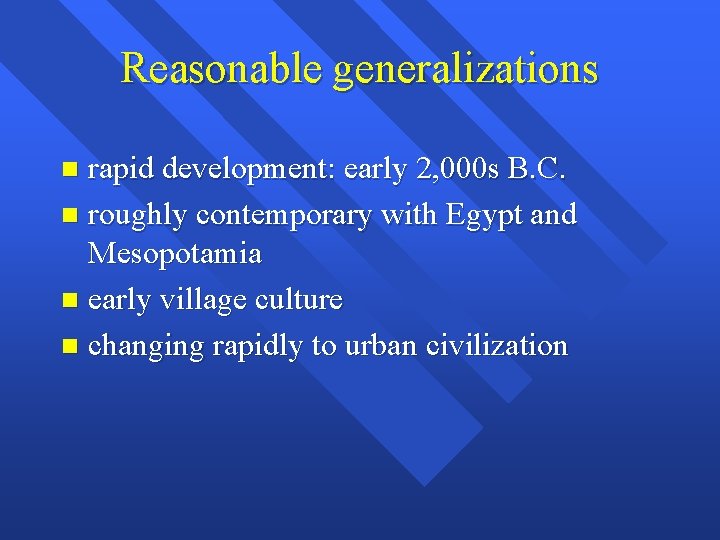 Reasonable generalizations

- rapid development: early 2,000s B.C.
- roughly contemporary with Egypt and Mesopotamia
- early village culture
- changing rapidly to urban civilization